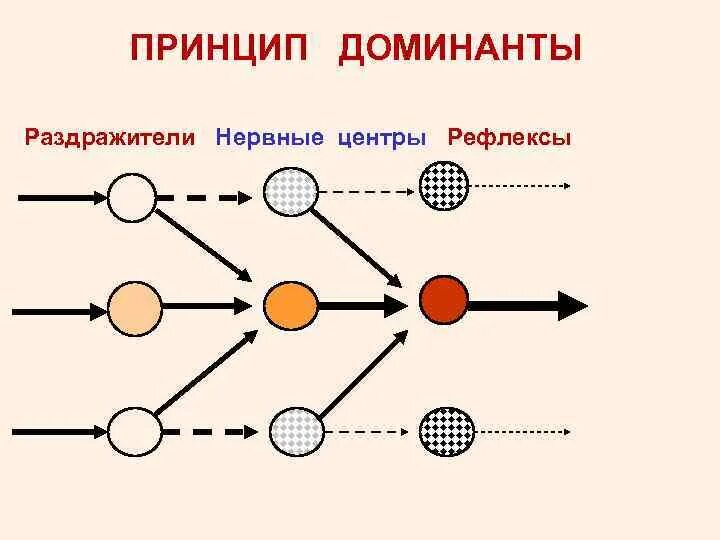 ПРИНЦИП ДОМИНАНТЫ

Раздражители Нервные центры Рефлексы